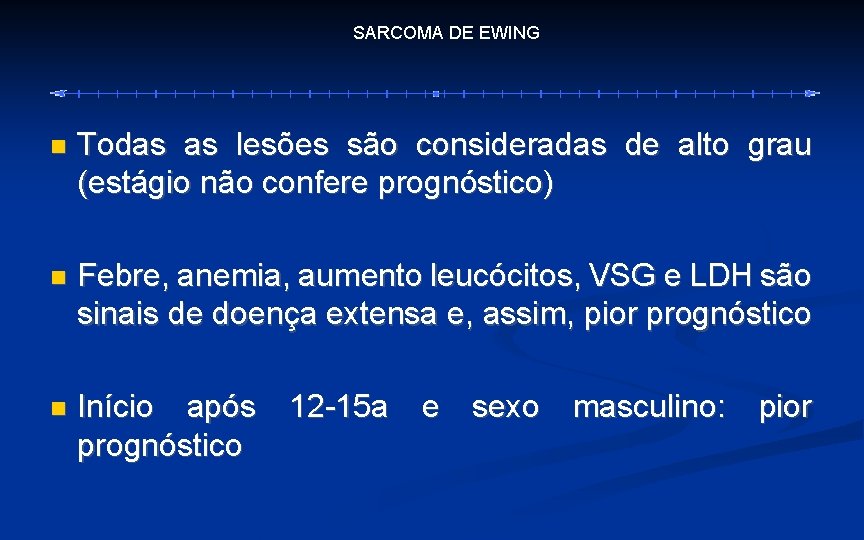 SARCOMA DE EWING

Todas as lesões são consideradas de alto grau (estágio não confere prognóstico)

Febre, anemia, aumento leucócitos, VSG e LDH são sinais de doença extensa e, assim, pior prognóstico

Início após 12-15a e sexo masculino: pior prognóstico